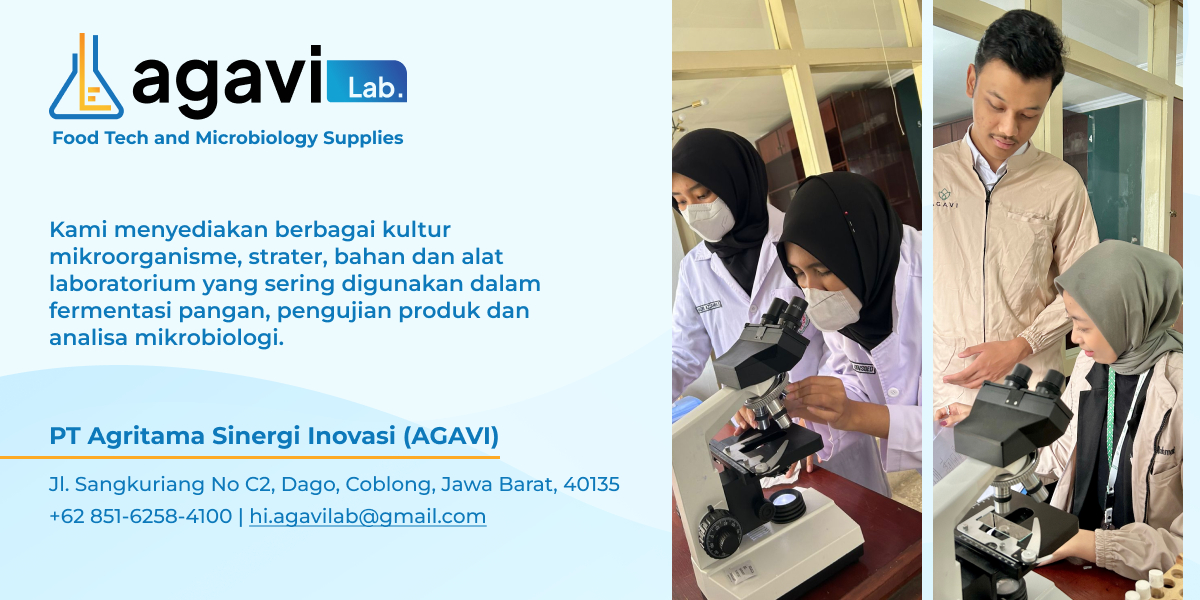 agavi Lab.

Food Tech and Microbiology Supplies

Kami menyediakan berbagai kultur mikroorganisme, strater, bahan dan alat laboratorium yang sering digunakan dalam fermentasi pangan, pengujian produk dan analisa mikrobiologi.

PT Agritama Sinergi Inovasi (AGAVI)

Jl. Sangkuriang No C2, Dago, Coblong, Jawa Barat, 40135
+62 851-6258-4100 | hi.agavilab@gmail.com

AGAVI